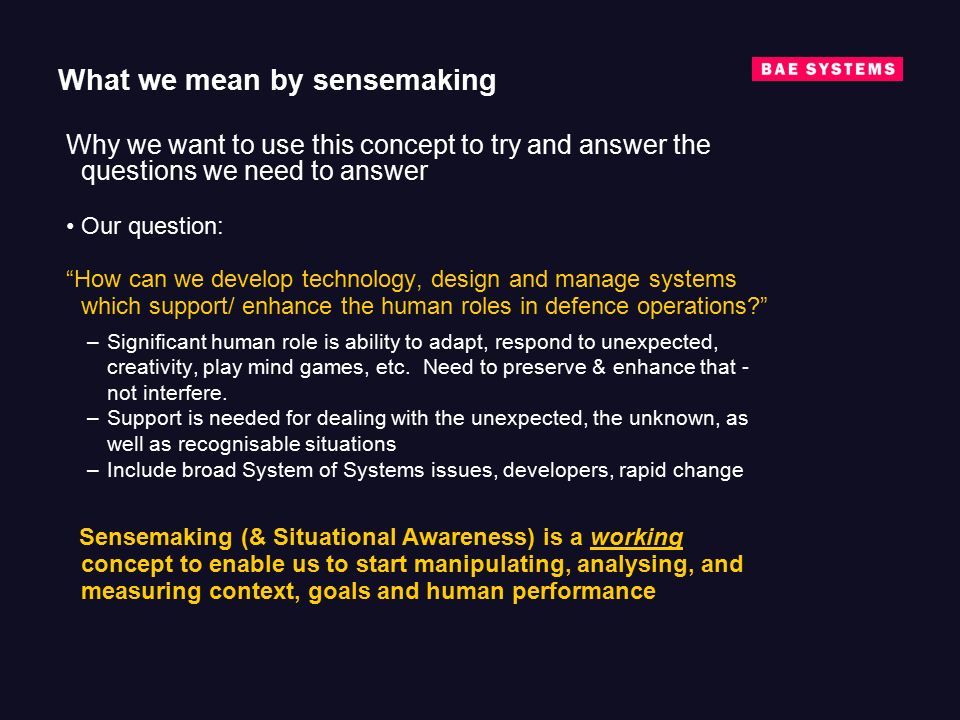 What we mean by sensemaking

BAE SYSTEMS

Why we want to use this concept to try and answer the questions we need to answer

• Our question:

“How can we develop technology, design and manage systems which support/ enhance the human roles in defence operations?”

– Significant human role is ability to adapt, respond to unexpected, creativity, play mind games, etc. Need to preserve & enhance that - not interfere.
– Support is needed for dealing with the unexpected, the unknown, as well as recognisable situations
– Include broad System of Systems issues, developers, rapid change

Sensemaking (& Situational Awareness) is a working concept to enable us to start manipulating, analysing, and measuring context, goals and human performance